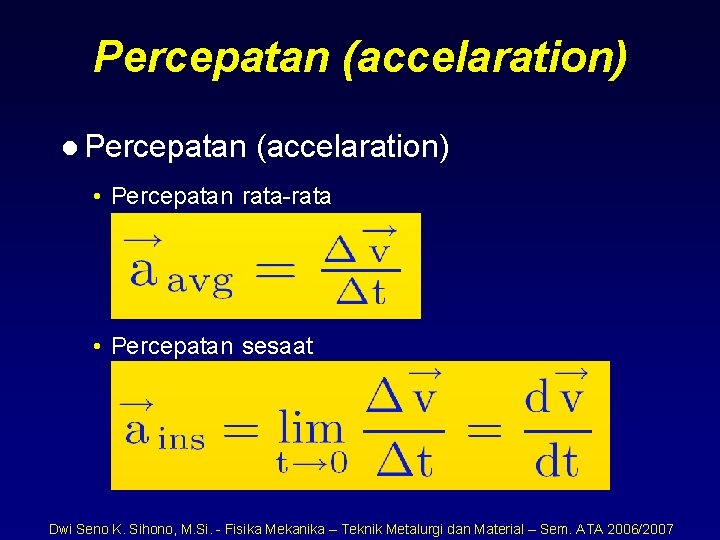 Percepatan (accelaration)

● Percepatan (accelaration)

• Percepatan rata-rata

$\vec{a}_{avg} = \frac{\Delta \vec{v}}{\Delta t}$

• Percepatan sesaat

$\vec{a}_{ins} = \lim_{t \to 0} \frac{\Delta \vec{v}}{\Delta t} = \frac{d\vec{v}}{dt}$

Dwi Seno K. Sihono, M.Si. - Fisika Mekanika – Teknik Metalurgi dan Material – Sem. ATA 2006/2007